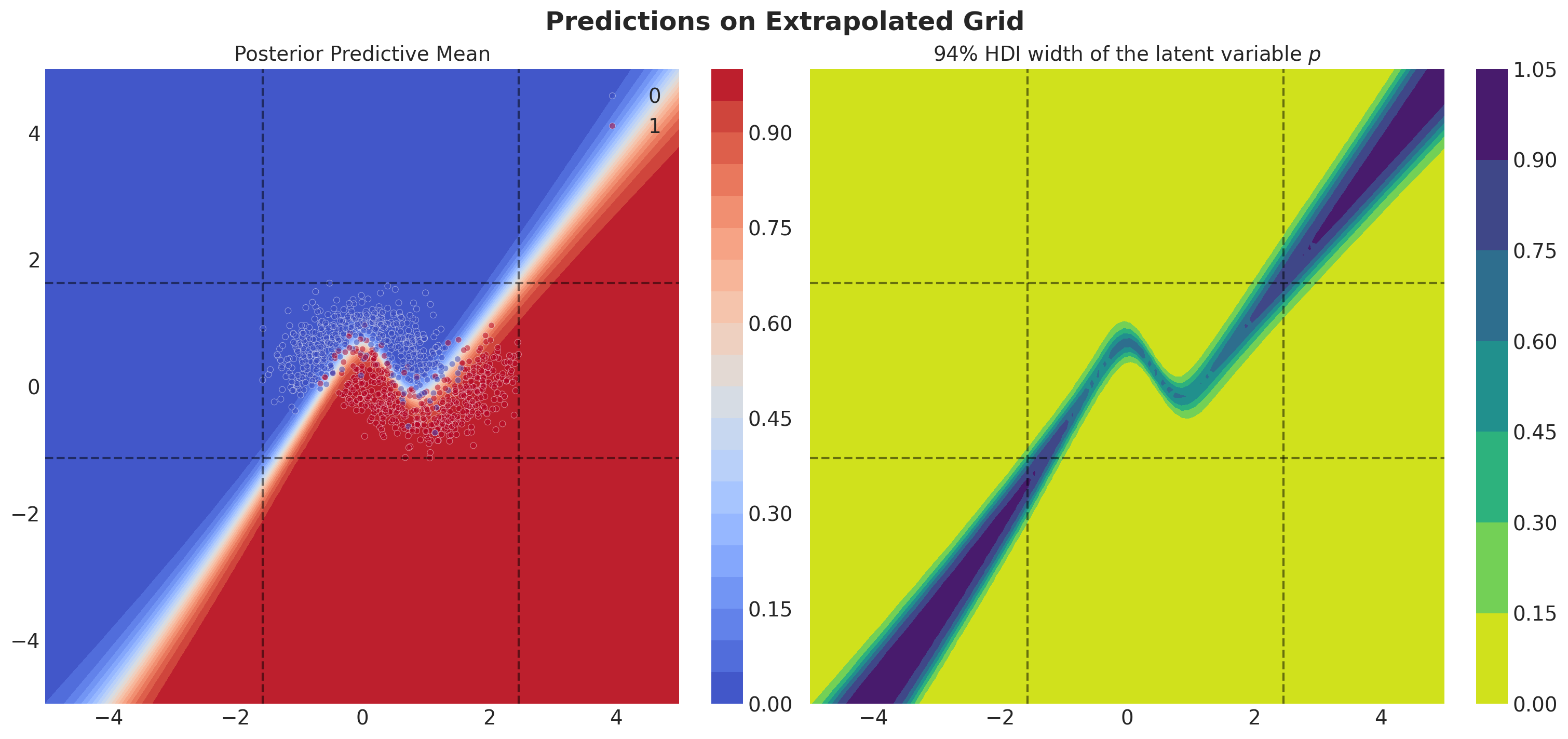 Predictions on Extrapolated Grid

Posterior Predictive Mean

0
1

4
2
0
−2
−4

−4 −2 0 2 4

0.90
0.75
0.60
0.45
0.30
0.15
0.00

94% HDI width of the latent variable $p$

−4 −2 0 2 4

1.05
0.90
0.75
0.60
0.45
0.30
0.15
0.00